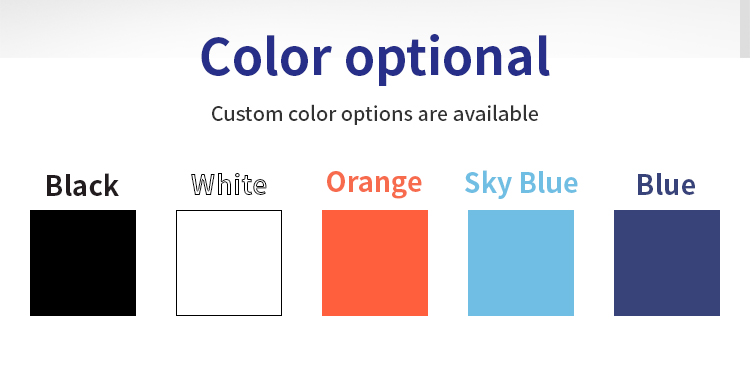 Color optional

Custom color options are available

Black

White

Orange

Sky Blue

Blue